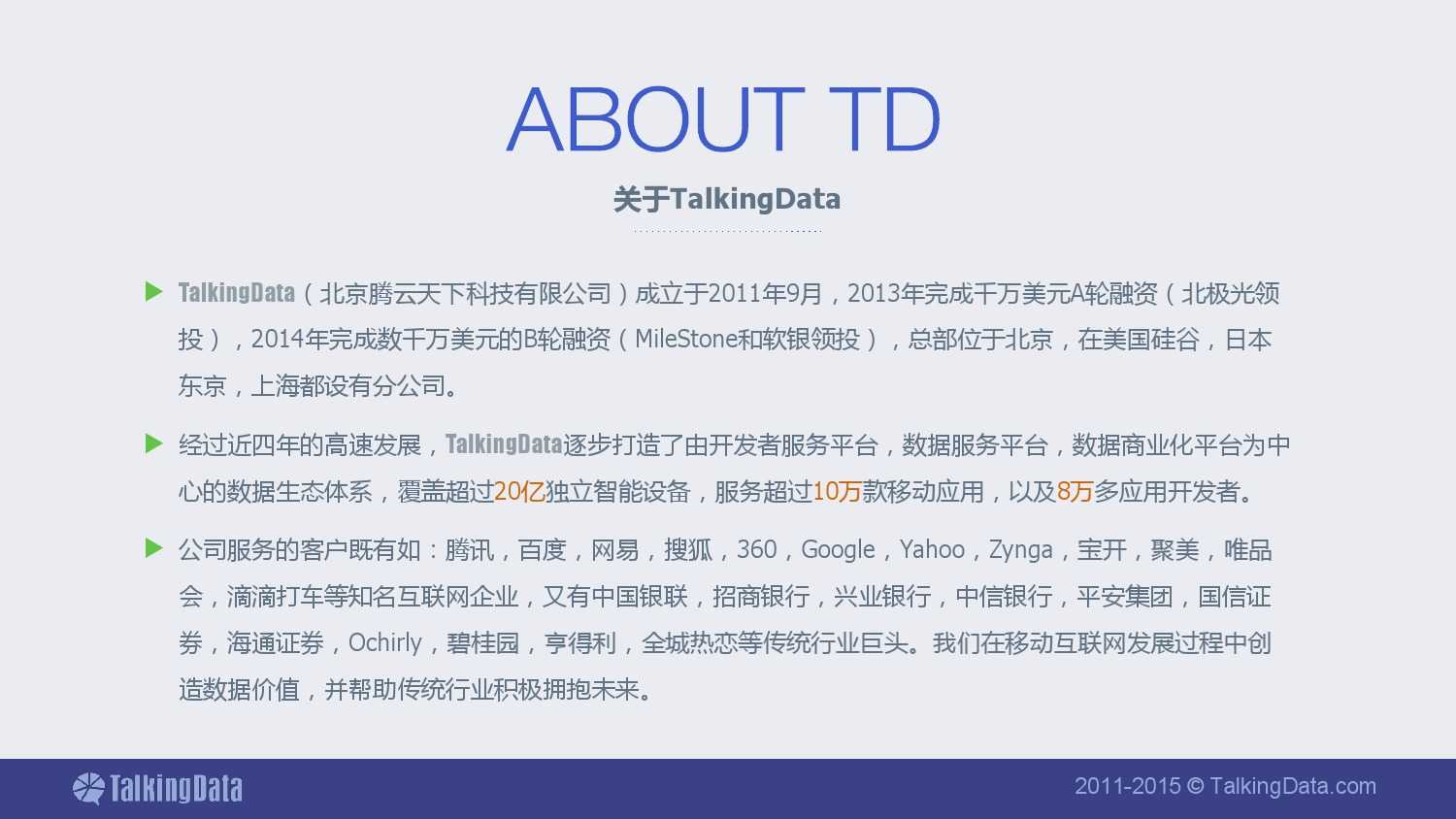 ABOUT TD

关于TalkingData

TalkingData（北京腾云天下科技有限公司）成立于2011年9月，2013年完成千万美元A轮融资（北极光领投），2014年完成数千万美元的B轮融资（MileStone和软银领投），总部位于北京，在美国硅谷，日本东京，上海都设有分公司。

经过近四年的高速发展，TalkingData逐步打造了由开发者服务平台，数据服务平台，数据商业化平台为中心的数据生态体系，覆盖超过20亿独立智能设备，服务超过10万款移动应用，以及8万多应用开发者。

公司服务的客户既有如：腾讯，百度，网易，搜狐，360，Google，Yahoo，Zynga，宝开，聚美，唯品会，滴滴打车等知名互联网企业，又有中国银联，招商银行，兴业银行，中信银行，平安集团，国信证券，海通证券，Ochirly，碧桂园，亨得利，全城热恋等传统行业巨头。我们在移动互联网发展过程中创造数据价值，并帮助传统行业积极拥抱未来。

TalkingData

2011-2015 © TalkingData.com